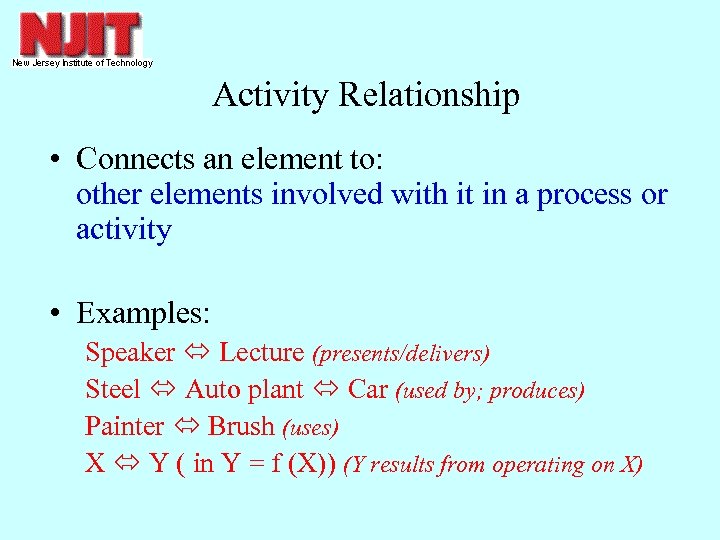 NJIT
New Jersey Institute of Technology

Activity Relationship

• Connects an element to:
other elements involved with it in a process or activity

• Examples:
Speaker ⇔ Lecture (presents/delivers)
Steel ⇔ Auto plant ⇔ Car (used by; produces)
Painter ⇔ Brush (uses)
X ⇔ Y ( in Y = f (X)) (Y results from operating on X)